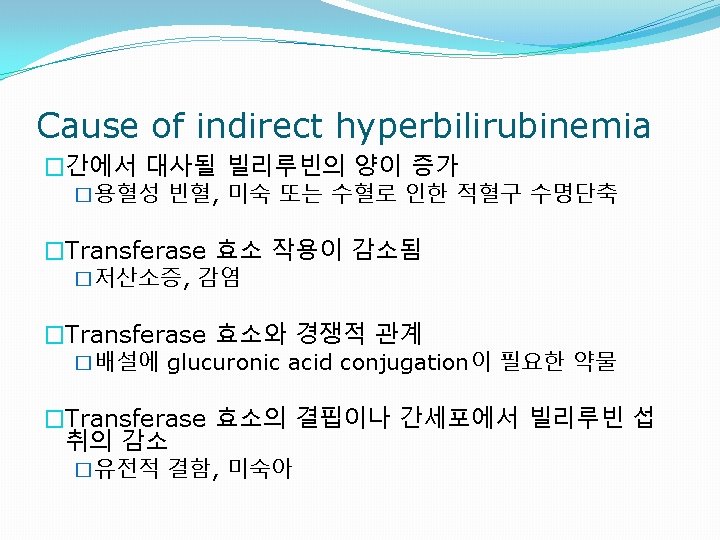 Cause of indirect hyperbilirubinemia

□간에서 대사될 빌리루빈의 양이 증가
□용혈성 빈혈, 미숙 또는 수혈로 인한 적혈구 수명단축

□Transferase 효소 작용이 감소됨
□저산소증, 감염

□Transferase 효소와 경쟁적 관계
□배설에 glucuronic acid conjugation이 필요한 약물

□Transferase 효소의 결핍이나 간세포에서 빌리루빈 섭취의 감소
□유전적 결함, 미숙아